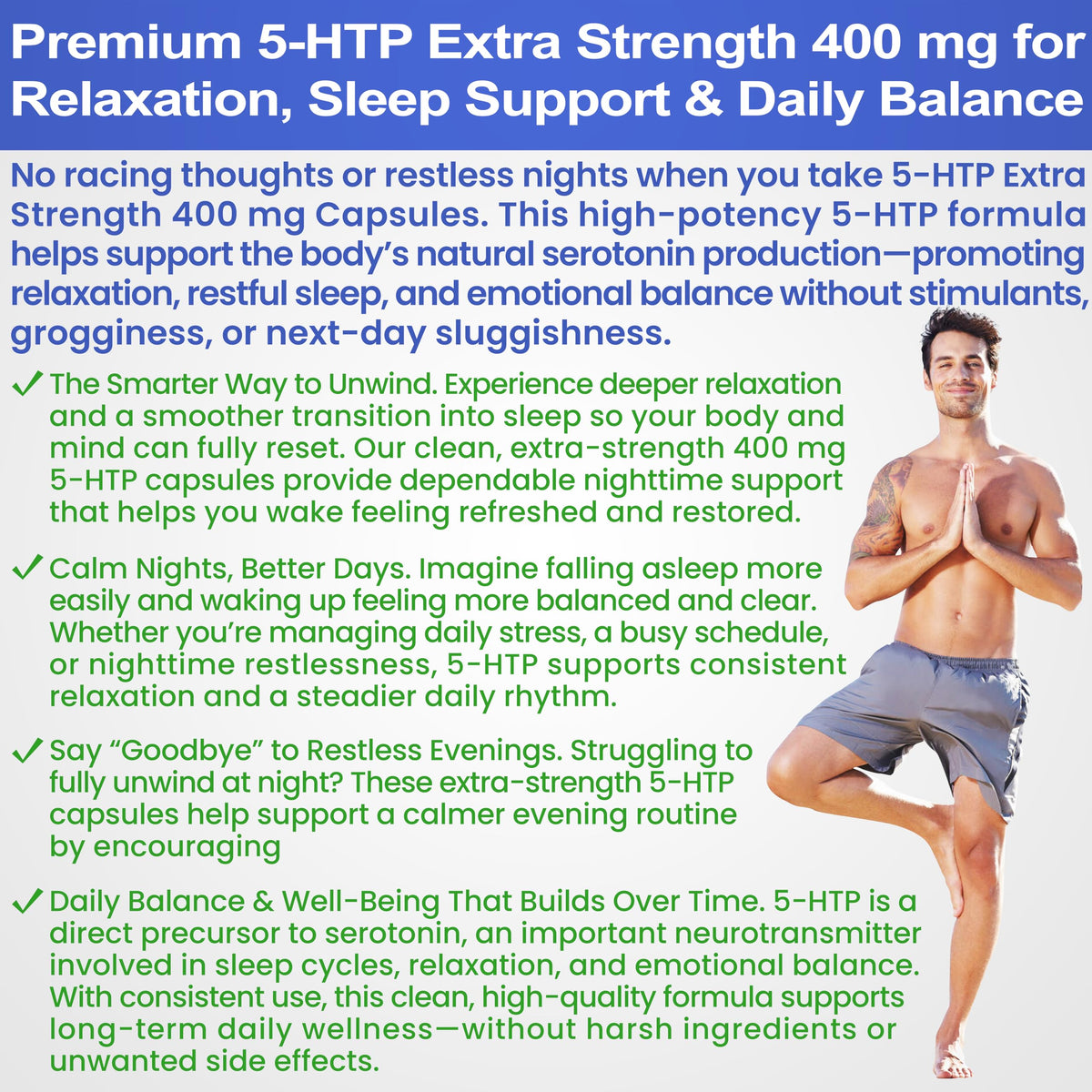 Premium 5-HTP Extra Strength 400 mg for Relaxation, Sleep Support & Daily Balance

No racing thoughts or restless nights when you take 5-HTP Extra Strength 400 mg Capsules. This high-potency 5-HTP formula helps support the body's natural serotonin production—promoting relaxation, restful sleep, and emotional balance without stimulants, grogginess, or next-day sluggishness.

✓ The Smarter Way to Unwind. Experience deeper relaxation and a smoother transition into sleep so your body and mind can fully reset. Our clean, extra-strength 400 mg 5-HTP capsules provide dependable nighttime support that helps you wake feeling refreshed and restored.

✓ Calm Nights, Better Days. Imagine falling asleep more easily and waking up feeling more balanced and clear. Whether you're managing daily stress, a busy schedule, or nighttime restlessness, 5-HTP supports consistent relaxation and a steadier daily rhythm.

✓ Say "Goodbye" to Restless Evenings. Struggling to fully unwind at night? These extra-strength 5-HTP capsules help support a calmer evening routine by encouraging

✓ Daily Balance & Well-Being That Builds Over Time. 5-HTP is a direct precursor to serotonin, an important neurotransmitter involved in sleep cycles, relaxation, and emotional balance. With consistent use, this clean, high-quality formula supports long-term daily wellness—without harsh ingredients or unwanted side effects.